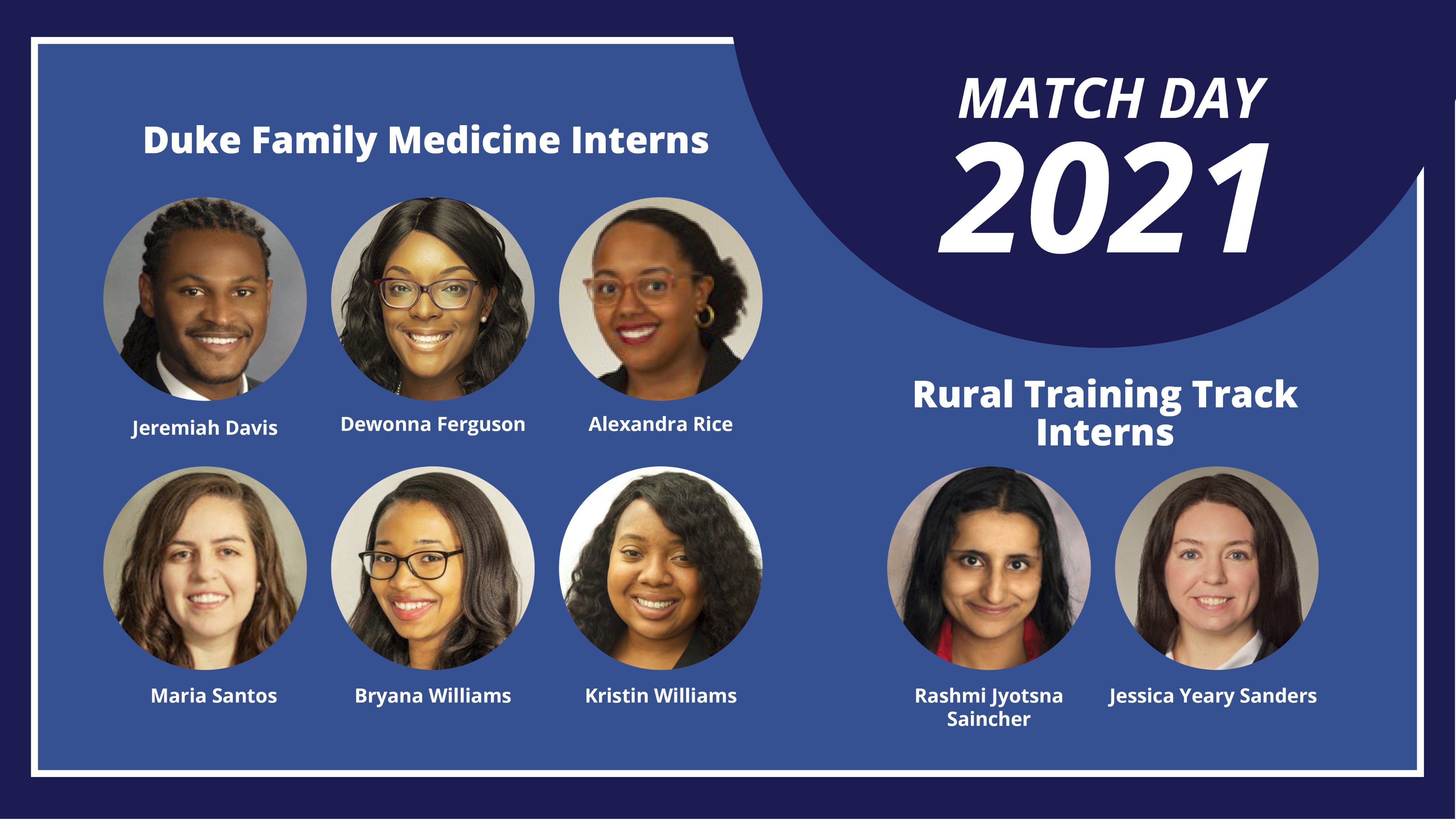 MATCH DAY
2021

Duke Family Medicine Interns

Jeremiah Davis

Dewonna Ferguson

Alexandra Rice

Maria Santos

Bryana Williams

Kristin Williams

Rural Training Track Interns

Rashmi Jyotsna Saincher

Jessica Yeary Sanders